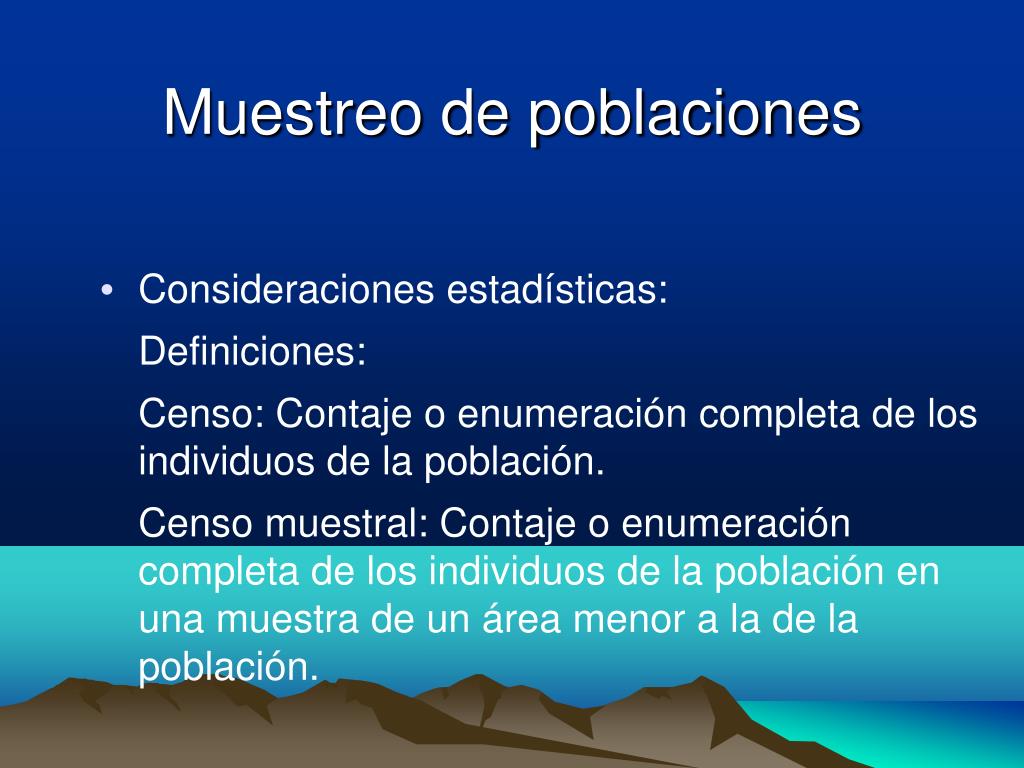 Muestreo de poblaciones

• Consideraciones estadísticas:

Definiciones:

Censo: Contaje o enumeración completa de los individuos de la población.

Censo muestral: Contaje o enumeración completa de los individuos de la población en una muestra de un área menor a la de la población.